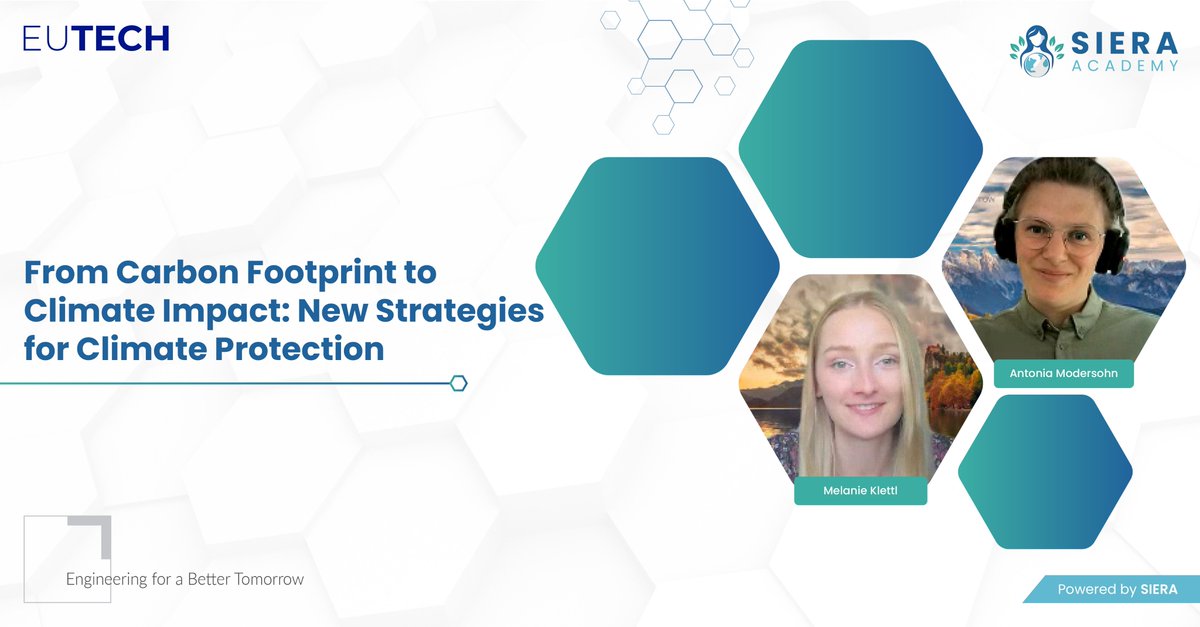 EUTECH

SIERA ACADEMY

From Carbon Footprint to Climate Impact: New Strategies for Climate Protection

Antonia Modersohn

Melanie Klettl

Engineering for a Better Tomorrow

Powered by SIERA